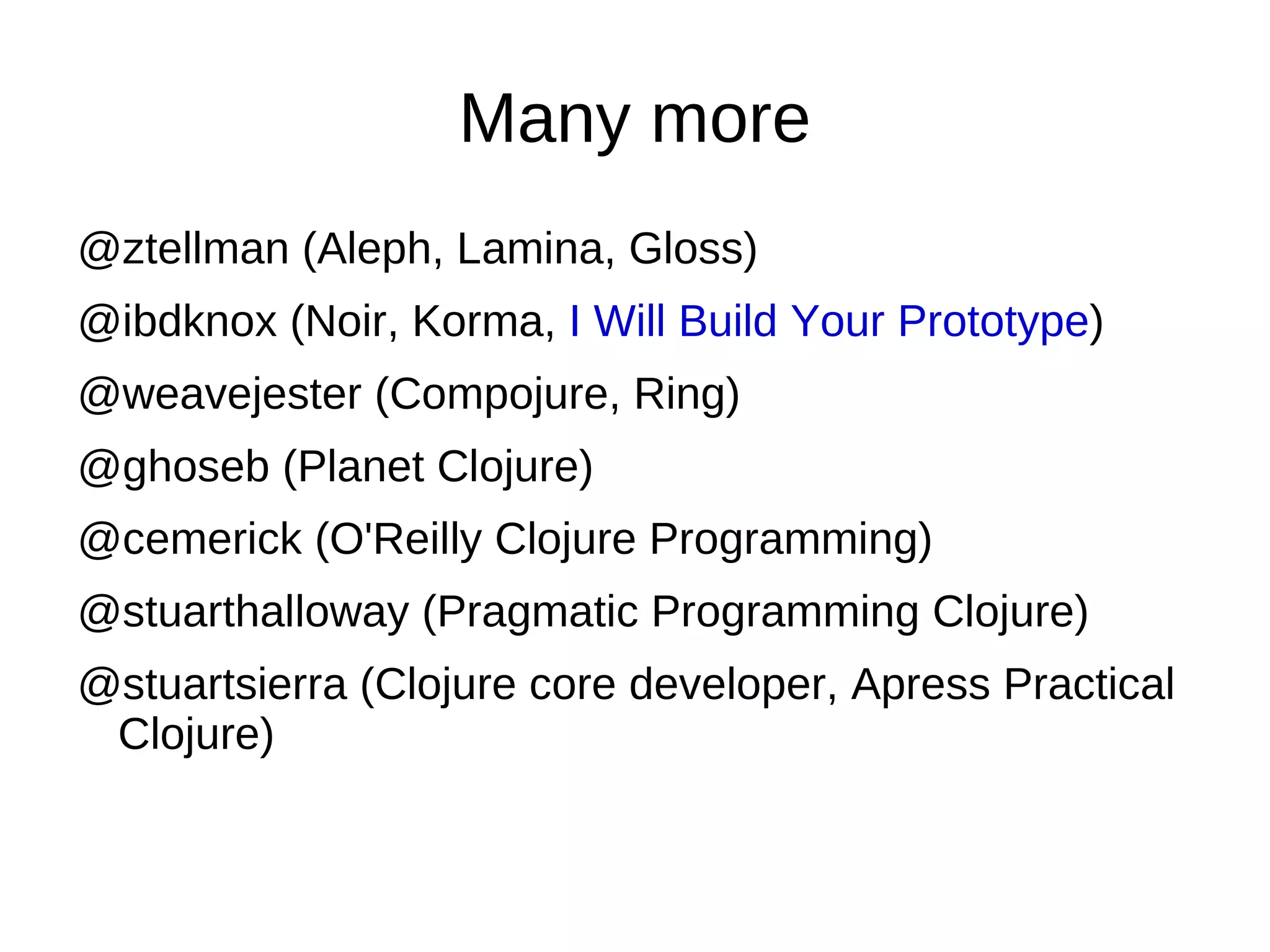 Many more

@ztellman (Aleph, Lamina, Gloss)

@ibdknox (Noir, Korma, I Will Build Your Prototype)

@weavejester (Compojure, Ring)

@ghoseb (Planet Clojure)

@cemerick (O'Reilly Clojure Programming)

@stuarthalloway (Pragmatic Programming Clojure)

@stuartsierra (Clojure core developer, Apress Practical Clojure)